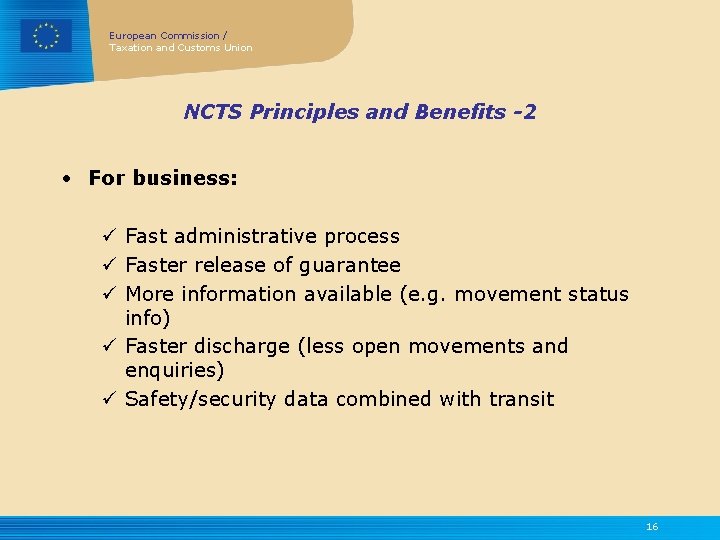 European Commission /
Taxation and Customs Union

NCTS Principles and Benefits -2

• For business:

✓ Fast administrative process
✓ Faster release of guarantee
✓ More information available (e.g. movement status info)
✓ Faster discharge (less open movements and enquiries)
✓ Safety/security data combined with transit

16